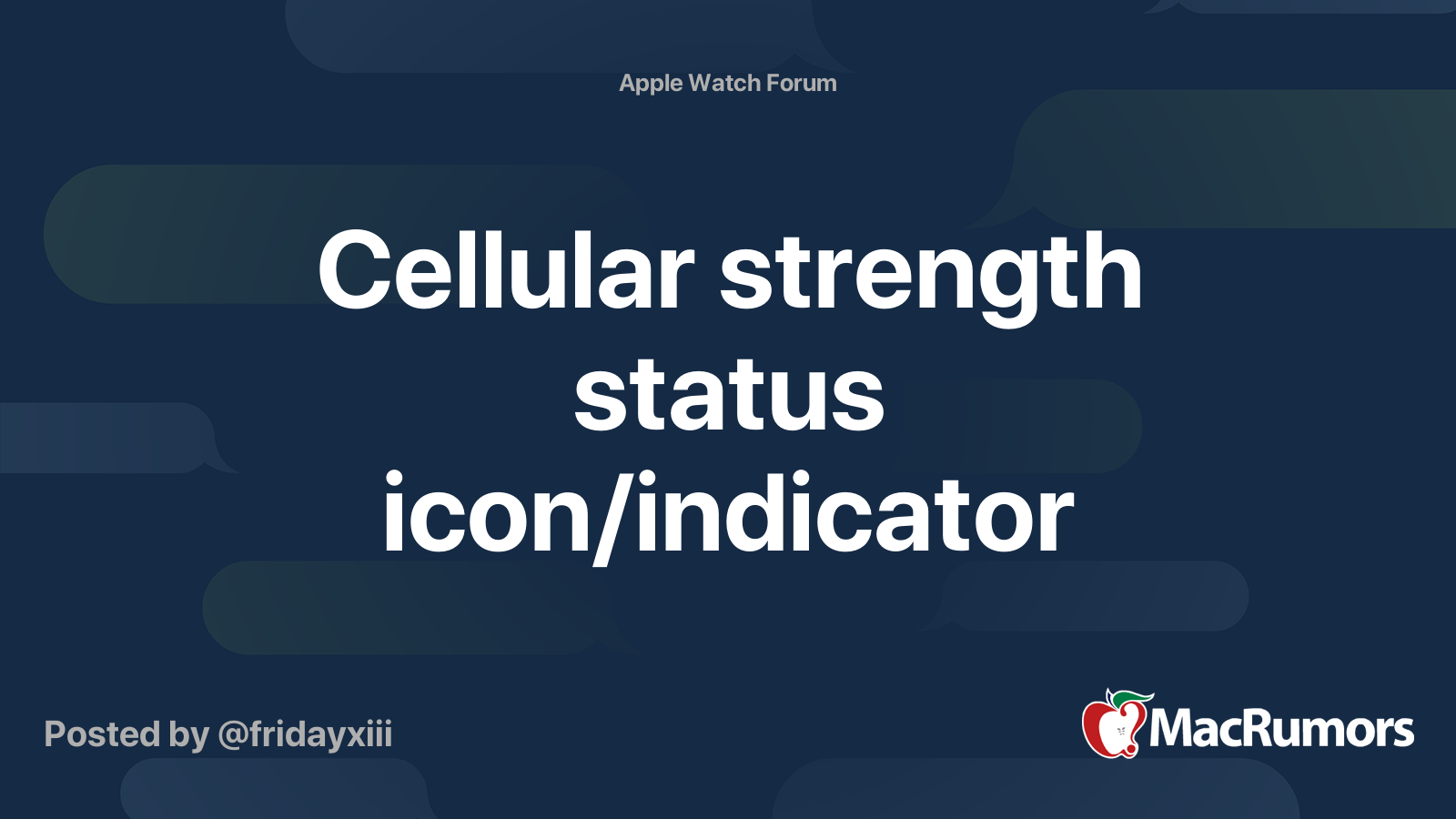 Apple Watch Forum

Cellular strength status icon/indicator

Posted by @fridayxiii

MacRumors